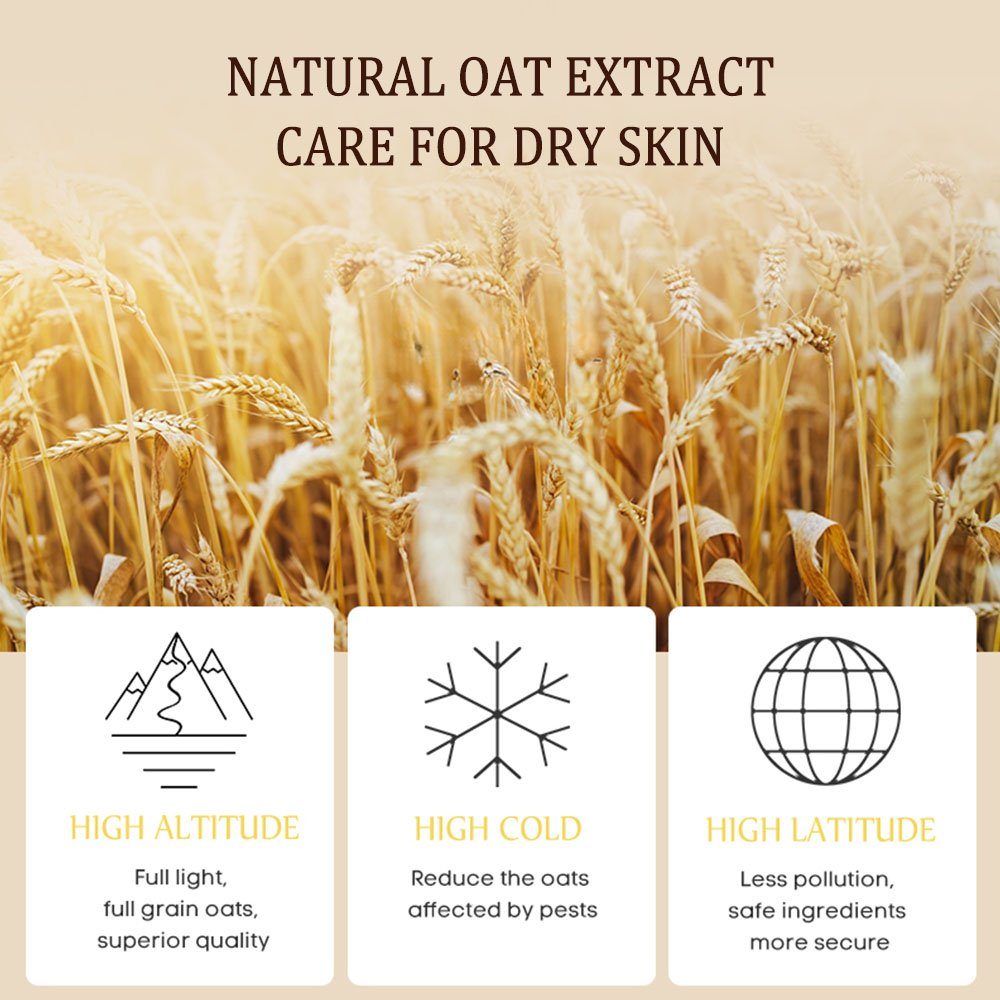 NATURAL OAT EXTRACT
CARE FOR DRY SKIN

HIGH ALTITUDE

Full light, full grain oats, superior quality

HIGH COLD

Reduce the oats affected by pests

HIGH LATITUDE

Less pollution, safe ingredients more secure